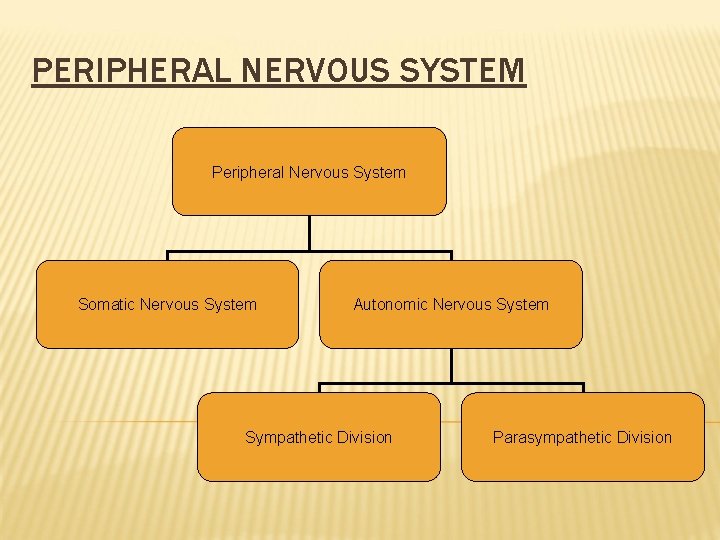 PERIPHERAL NERVOUS SYSTEM

Peripheral Nervous System

Somatic Nervous System

Autonomic Nervous System

Sympathetic Division

Parasympathetic Division